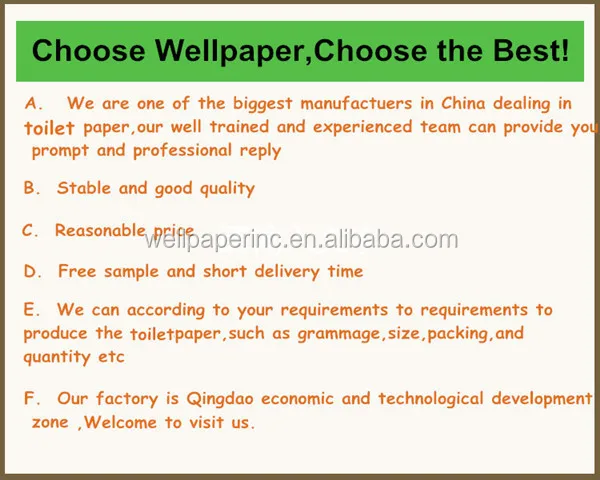 Choose Wellpaper,Choose the Best!

A. We are one of the biggest manufactuers in China dealing in toilet paper,our well trained and experienced team can provide you prompt and professional reply

B. Stable and good quality

C. Reasonable price

wellpaperinc.en.alibaba.com

D. Free sample and short delivery time

E. We can according to your requirements to requirements to produce the toiletpaper,such as grammage,size,packing,and quantity etc

F. Our factory is Qingdao economic and technological development zone ,Welcome to visit us.